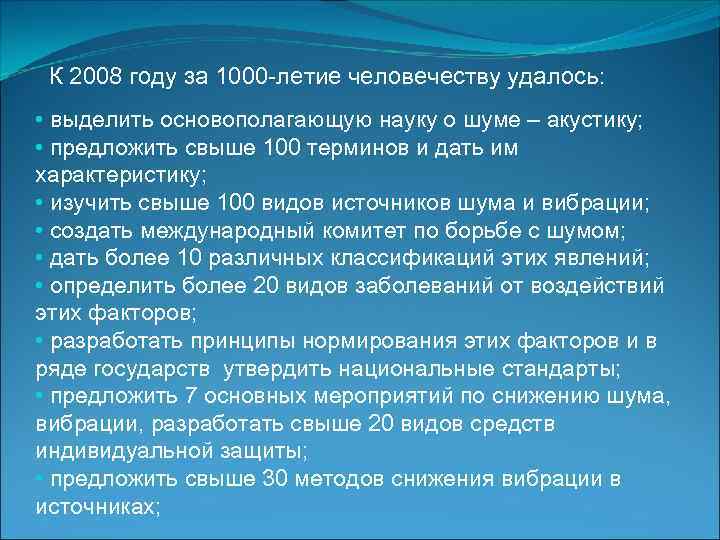 К 2008 году за 1000-летие человечеству удалось:

• выделить основополагающую науку о шуме – акустику;
• предложить свыше 100 терминов и дать им характеристику;
• изучить свыше 100 видов источников шума и вибрации;
• создать международный комитет по борьбе с шумом;
• дать более 10 различных классификаций этих явлений;
• определить более 20 видов заболеваний от воздействий этих факторов;
• разработать принципы нормирования этих факторов и в ряде государств утвердить национальные стандарты;
• предложить 7 основных мероприятий по снижению шума, вибрации, разработать свыше 20 видов средств индивидуальной защиты;
• предложить свыше 30 методов снижения вибрации в источниках;